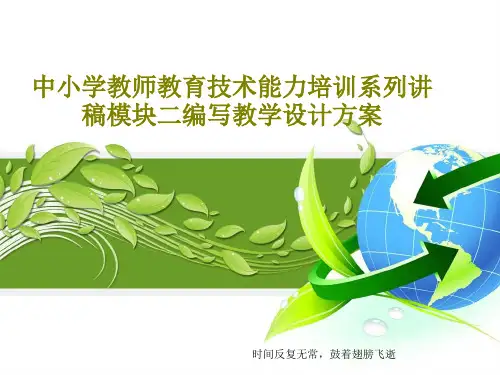 中小学教师教育技术能力培训系列讲稿模块二编写教学设计方案

时间反复无常，鼓着翅膀飞逝